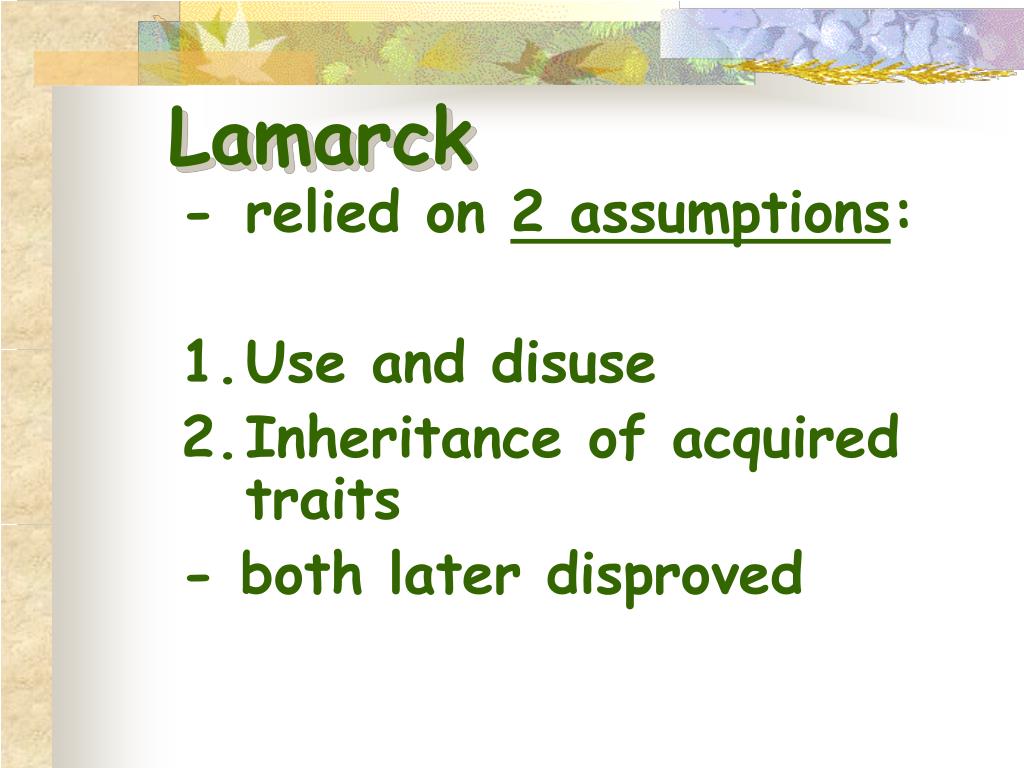 Lamarck

- relied on 2 assumptions:

1. Use and disuse
2. Inheritance of acquired traits

- both later disproved